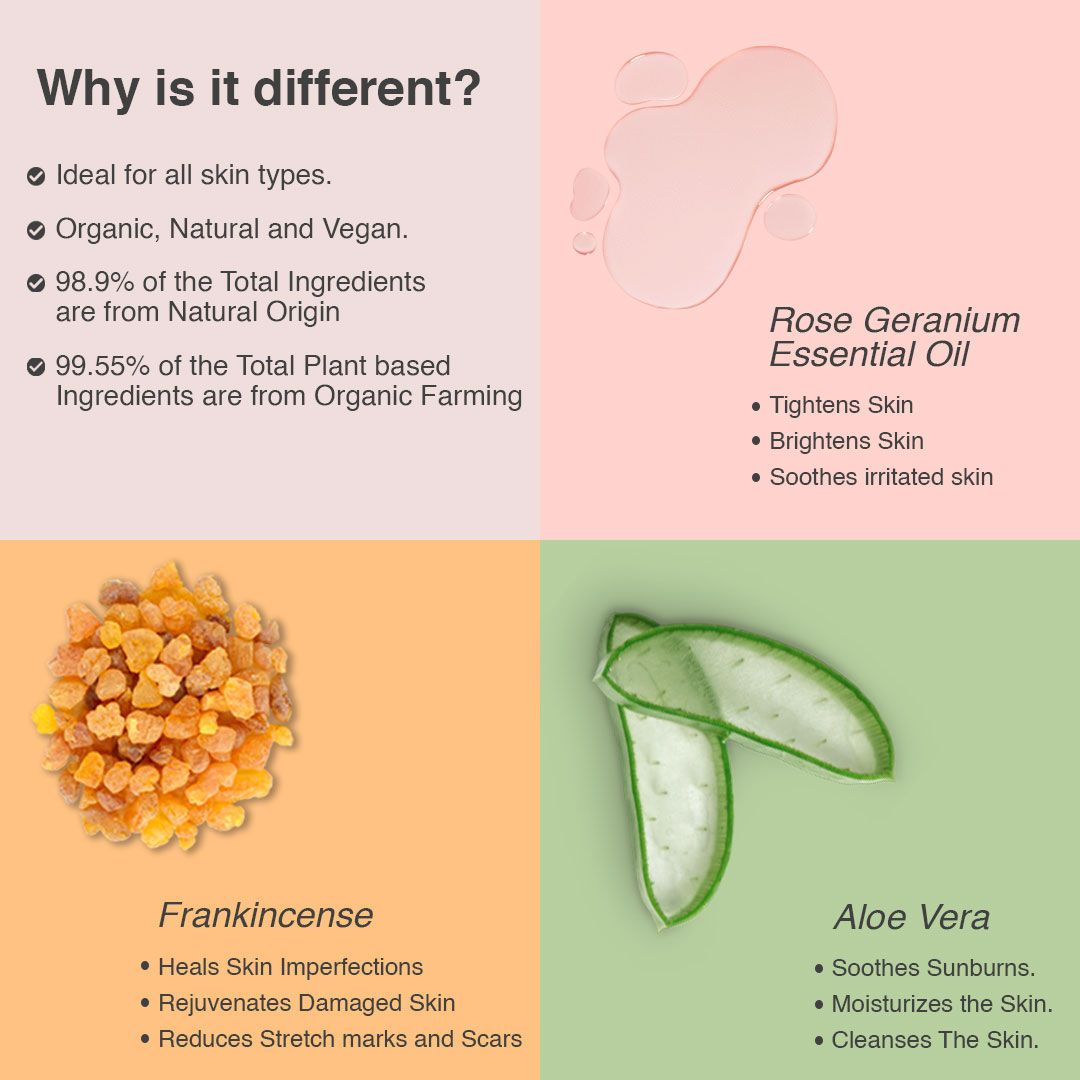 Why is it different?

Ideal for all skin types.

Organic, Natural and Vegan.

98.9% of the Total Ingredients are from Natural Origin

99.55% of the Total Plant based Ingredients are from Organic Farming

Rose Geranium Essential Oil

• Tightens Skin
• Brightens Skin
• Soothes irritated skin

Frankincense

• Heals Skin Imperfections
• Rejuvenates Damaged Skin
• Reduces Stretch marks and Scars

Aloe Vera

• Soothes Sunburns.
• Moisturizes the Skin.
• Cleanses The Skin.